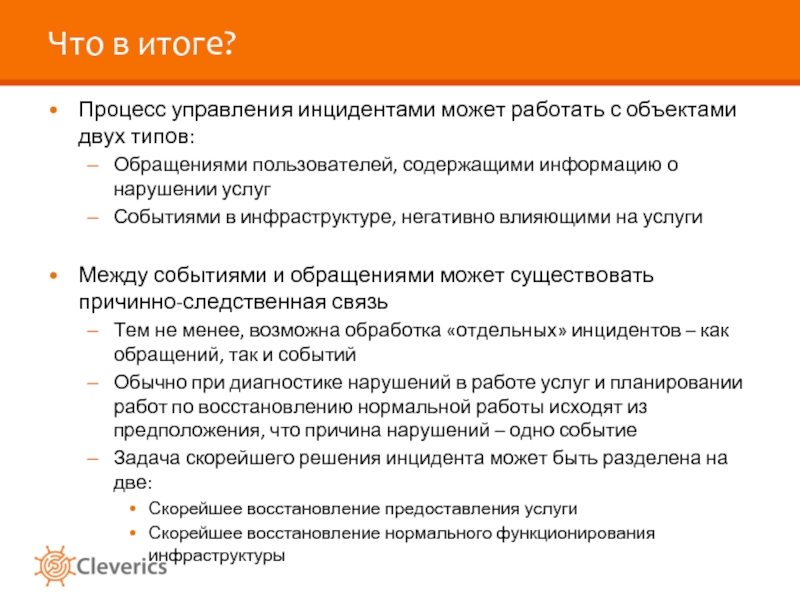 Что в итоге?

• Процесс управления инцидентами может работать с объектами двух типов:
– Обращениями пользователей, содержащими информацию о нарушении услуг
– Событиями в инфраструктуре, негативно влияющими на услуги

• Между событиями и обращениями может существовать причинно-следственная связь
– Тем не менее, возможна обработка «отдельных» инцидентов – как обращений, так и событий
– Обычно при диагностике нарушений в работе услуг и планировании работ по восстановлению нормальной работы исходят из предположения, что причина нарушений – одно событие
– Задача скорейшего решения инцидента может быть разделена на две:
• Скорейшее восстановление предоставления услуги
• Скорейшее восстановление нормального функционирования инфраструктуры

Cleverics